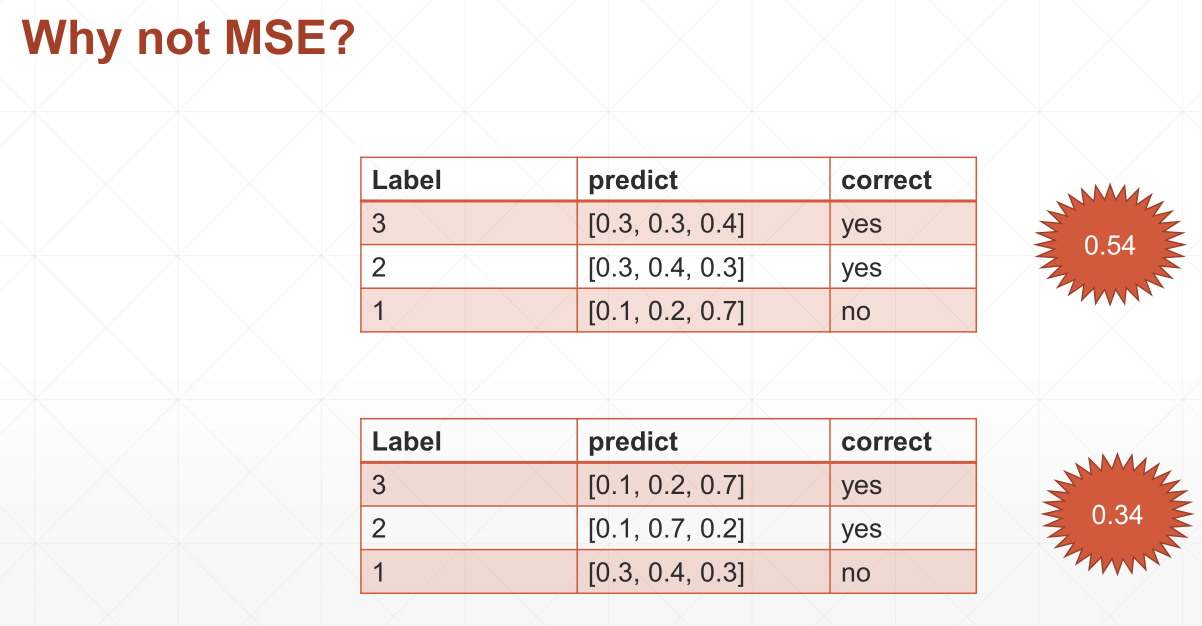 Why not MSE?

| Label | predict | correct |
|---|---|---|
| 3 | [0.3, 0.3, 0.4] | yes |
| 2 | [0.3, 0.4, 0.3] | yes |
| 1 | [0.1, 0.2, 0.7] | no |

0.54

| Label | predict | correct |
|---|---|---|
| 3 | [0.1, 0.2, 0.7] | yes |
| 2 | [0.1, 0.7, 0.2] | yes |
| 1 | [0.3, 0.4, 0.3] | no |

0.34